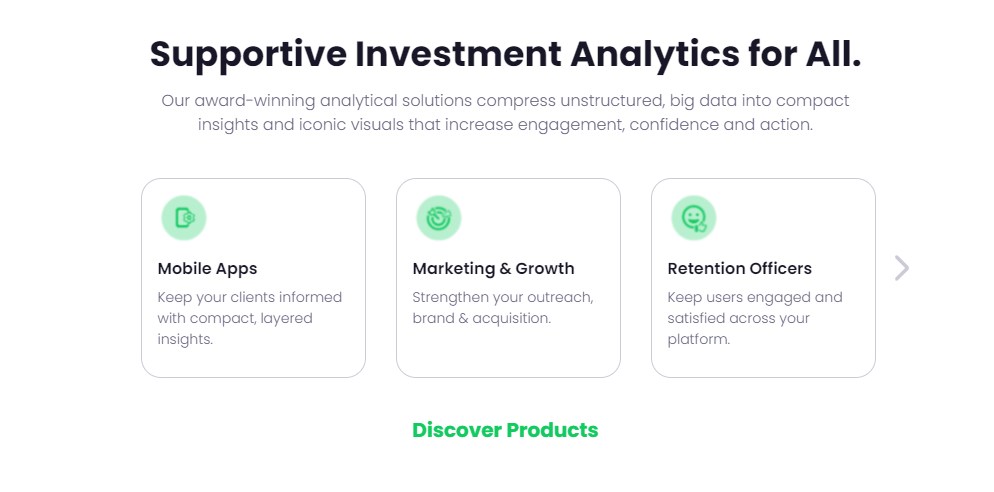 Supportive Investment Analytics for All.

Our award-winning analytical solutions compress unstructured, big data into compact insights and iconic visuals that increase engagement, confidence and action.

Mobile Apps

Keep your clients informed with compact, layered insights.

Marketing & Growth

Strengthen your outreach, brand & acquisition.

Retention Officers

Keep users engaged and satisfied across your platform.

Discover Products